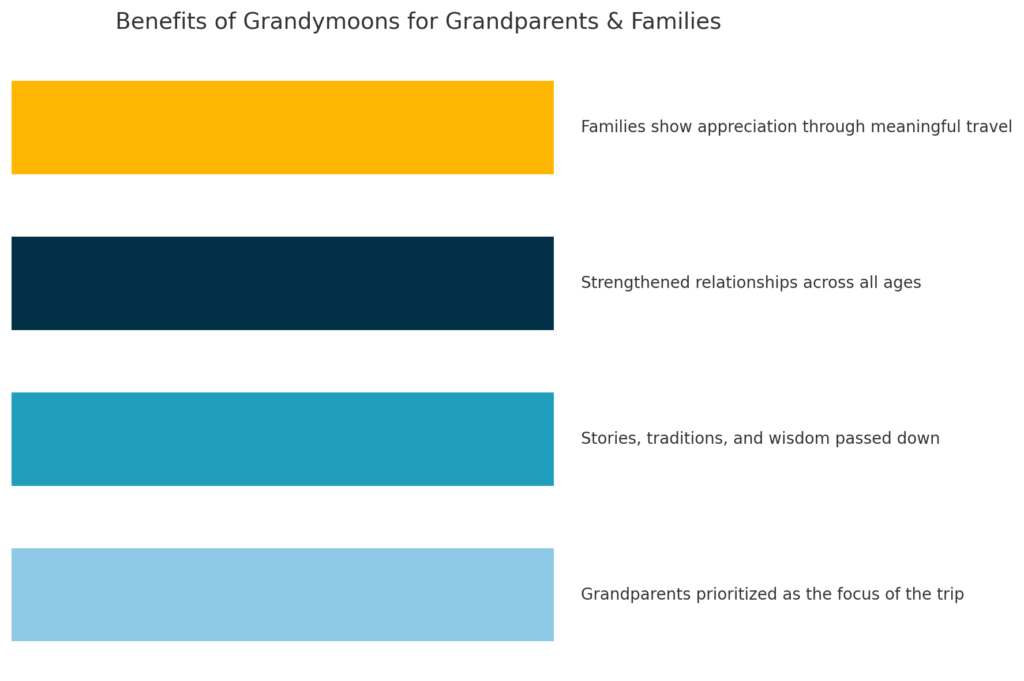 Benefits of Grandymoons for Grandparents & Families

Families show appreciation through meaningful travel

Strengthened relationships across all ages

Stories, traditions, and wisdom passed down

Grandparents prioritized as the focus of the trip